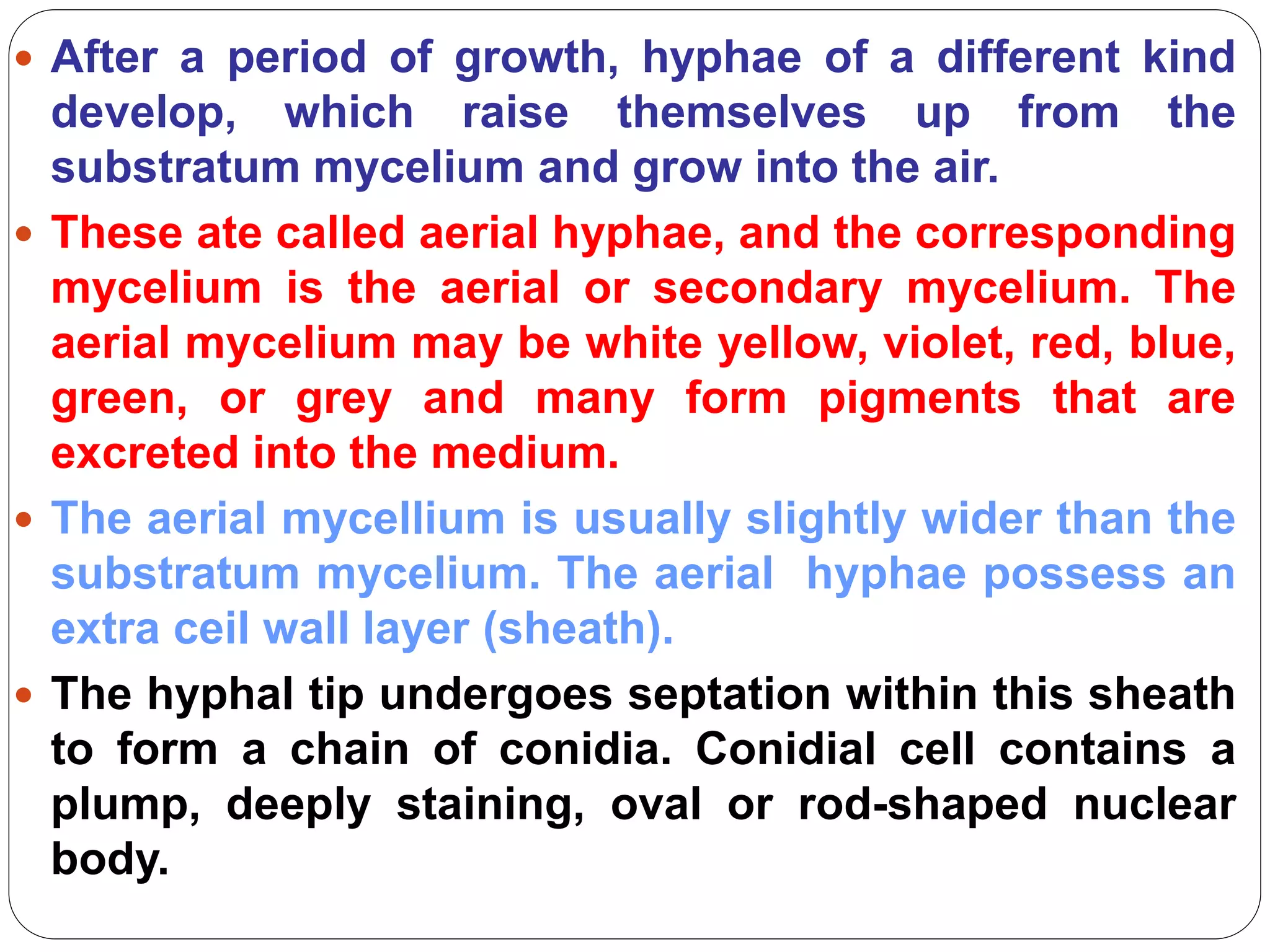 • After a period of growth, hyphae of a different kind develop, which raise themselves up from the substratum mycelium and grow into the air.

• These ate called aerial hyphae, and the corresponding mycelium is the aerial or secondary mycelium. The aerial mycelium may be white yellow, violet, red, blue, green, or grey and many form pigments that are excreted into the medium.

• The aerial mycellium is usually slightly wider than the substratum mycelium. The aerial hyphae possess an extra ceil wall layer (sheath).

• The hyphal tip undergoes septation within this sheath to form a chain of conidia. Conidial cell contains a plump, deeply staining, oval or rod-shaped nuclear body.